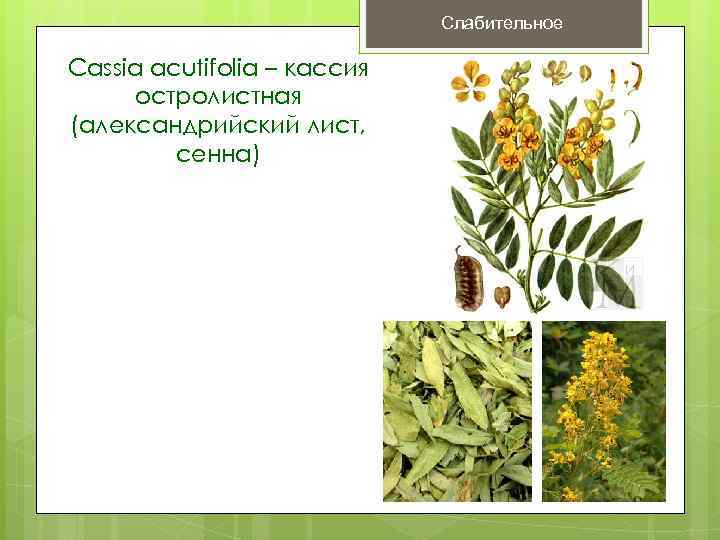 Слабительное

Cassia acutifolia – кассия остролистная (александрийский лист, сенна)